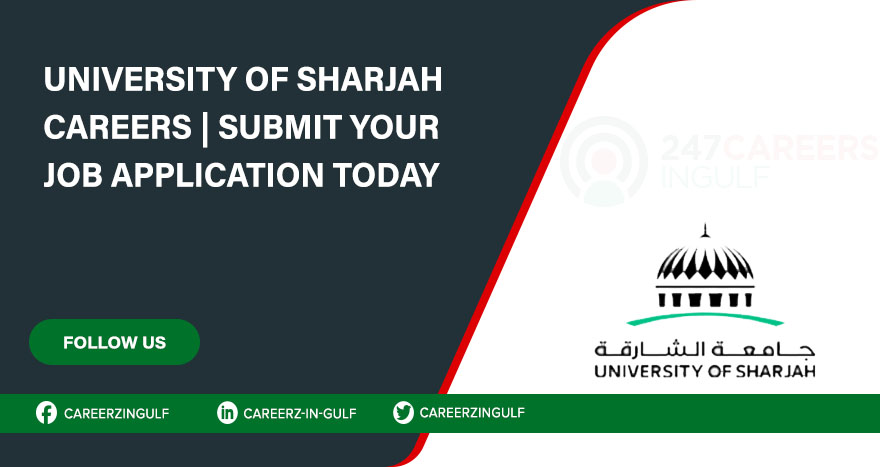 UNIVERSITY OF SHARJAH CAREERS | SUBMIT YOUR JOB APPLICATION TODAY

247CAREERS INGULF

FOLLOW US

جامعة الشارقة
UNIVERSITY OF SHARJAH

CAREERZINGULF
CAREERZ-IN-GULF
CAREERZINGULF